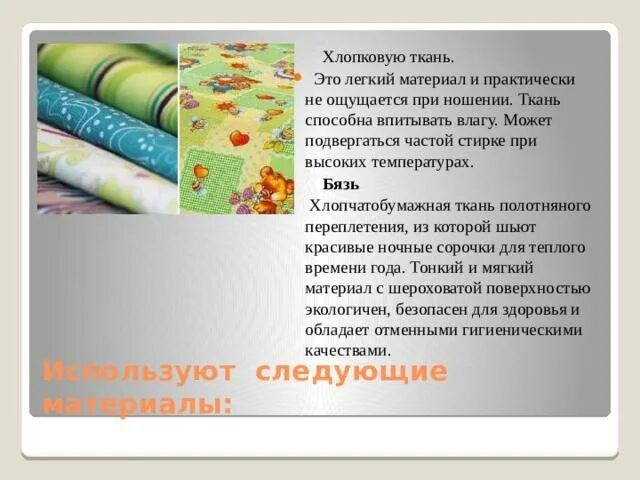 Хлопковую ткань.

Это легкий материал и практически не ощущается при ношении. Ткань способна впитывать влагу. Может подвергаться частой стирке при высоких температурах.

Бязь

Хлопчатобумажная ткань полотняного переплетения, из которой шьют красивые ночные сорочки для теплого времени года. Тонкий и мягкий материал с шероховатой поверхностью экологичен, безопасен для здоровья и обладает отменными гигиеническими качествами.

Используют следующие материалы: